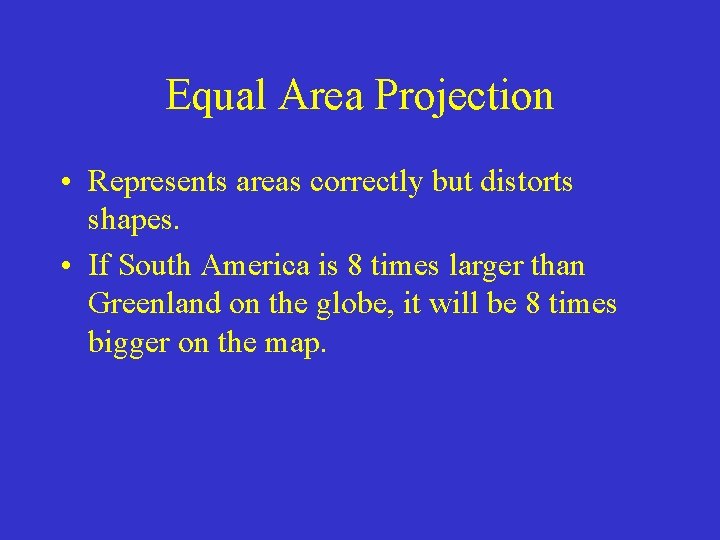 Equal Area Projection

• Represents areas correctly but distorts shapes.

• If South America is 8 times larger than Greenland on the globe, it will be 8 times bigger on the map.